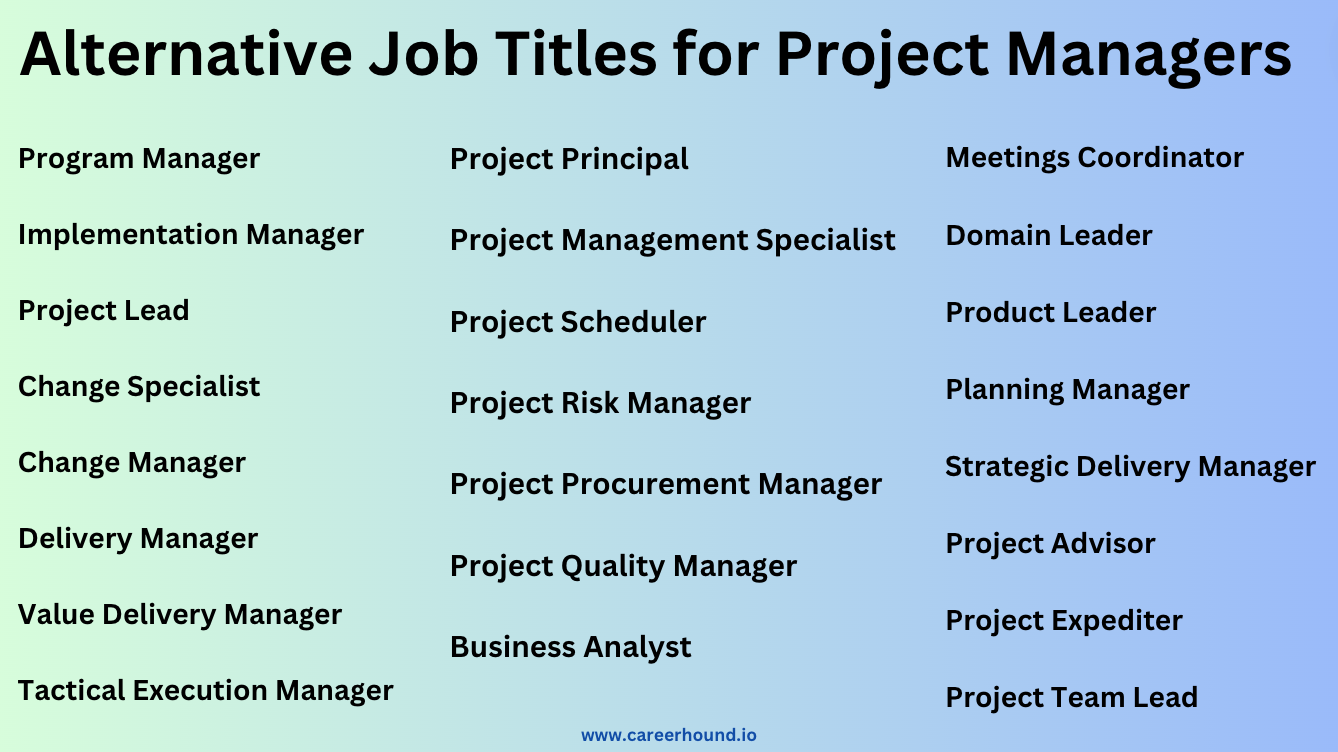 Alternative Job Titles for Project Managers

Program Manager

Implementation Manager

Project Lead

Change Specialist

Change Manager

Delivery Manager

Value Delivery Manager

Tactical Execution Manager

Project Principal

Project Management Specialist

Project Scheduler

Project Risk Manager

Project Procurement Manager

Project Quality Manager

Business Analyst

Meetings Coordinator

Domain Leader

Product Leader

Planning Manager

Strategic Delivery Manager

Project Advisor

Project Expediter

Project Team Lead

www.careerhound.io